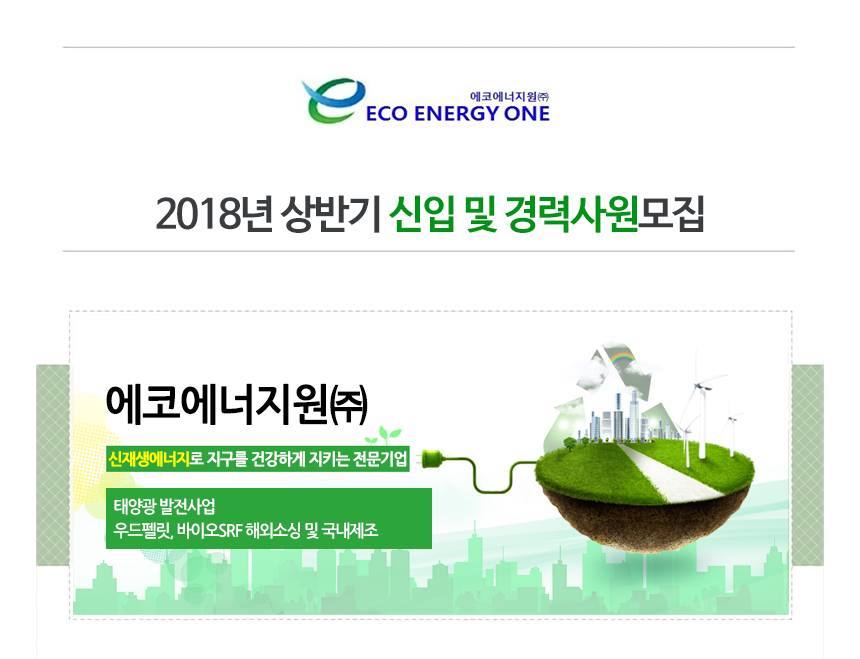 에코에너지원㈜
ECO ENERGY ONE

2018년 상반기 신입 및 경력사원모집

에코에너지원㈜

신재생에너지로 지구를 건강하게 지키는 전문기업

태양광 발전사업
우드펠릿, 바이오SRF 해외소싱 및 국내제조